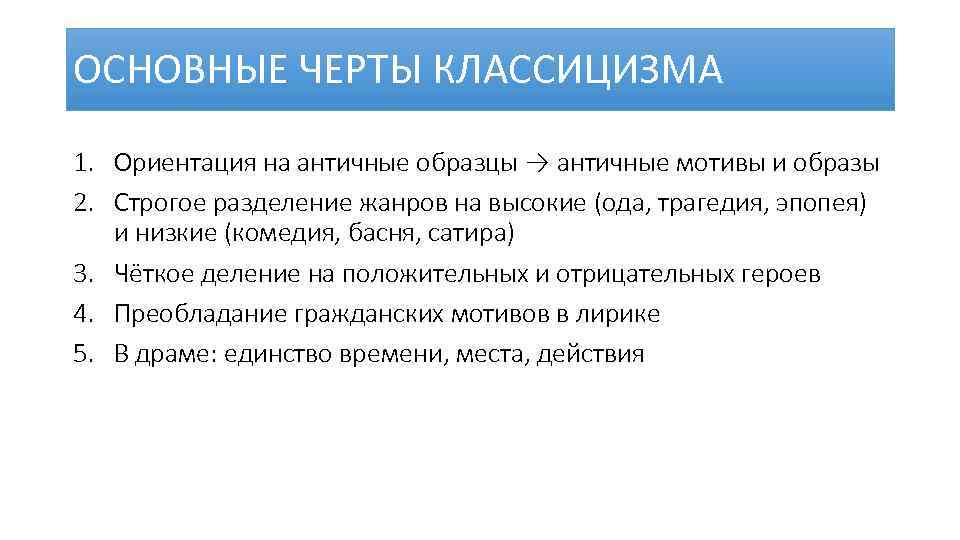 ОСНОВНЫЕ ЧЕРТЫ КЛАССИЦИЗМА

1. Ориентация на античные образцы → античные мотивы и образы
2. Строгое разделение жанров на высокие (ода, трагедия, эпопея) и низкие (комедия, басня, сатира)
3. Чёткое деление на положительных и отрицательных героев
4. Преобладание гражданских мотивов в лирике
5. В драме: единство времени, места, действия